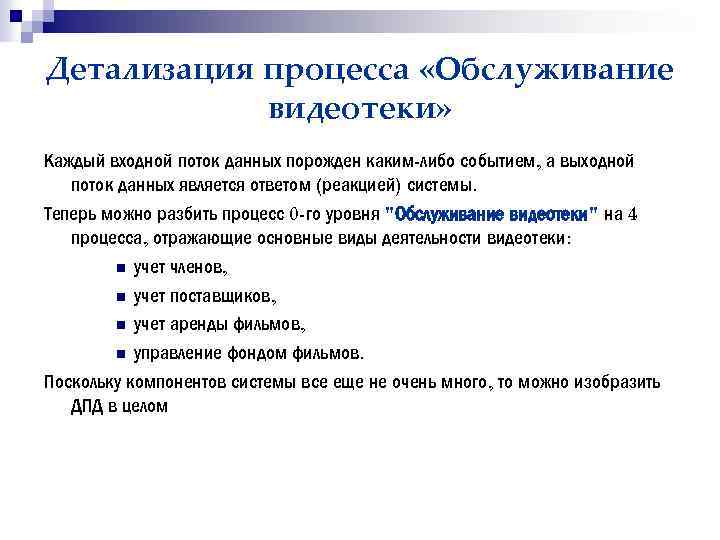 Детализация процесса «Обслуживание видеотеки»

Каждый входной поток данных порожден каким-либо событием, а выходной поток данных является ответом (реакцией) системы.

Теперь можно разбить процесс 0-го уровня "Обслуживание видеотеки" на 4 процесса, отражающие основные виды деятельности видеотеки:

- учет членов,
- учет поставщиков,
- учет аренды фильмов,
- управление фондом фильмов.

Поскольку компонентов системы все еще не очень много, то можно изобразить ДПД в целом